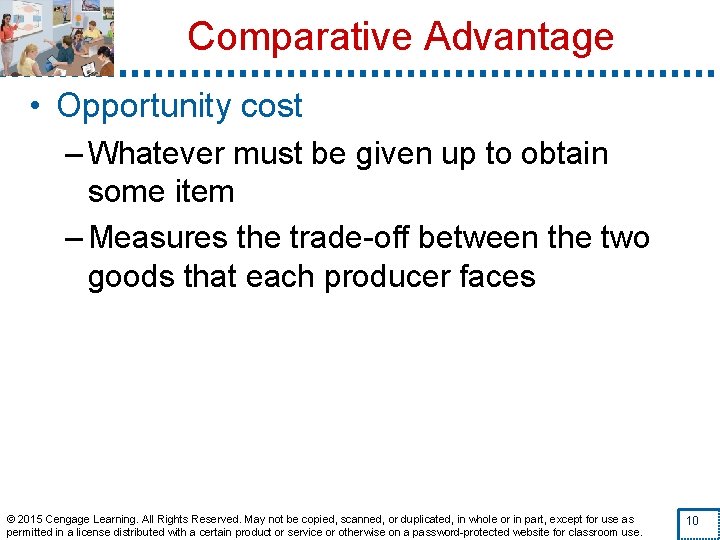 Comparative Advantage

• Opportunity cost

– Whatever must be given up to obtain some item

– Measures the trade-off between the two goods that each producer faces

© 2015 Cengage Learning. All Rights Reserved. May not be copied, scanned, or duplicated, in whole or in part, except for use as permitted in a license distributed with a certain product or service or otherwise on a password-protected website for classroom use.

10